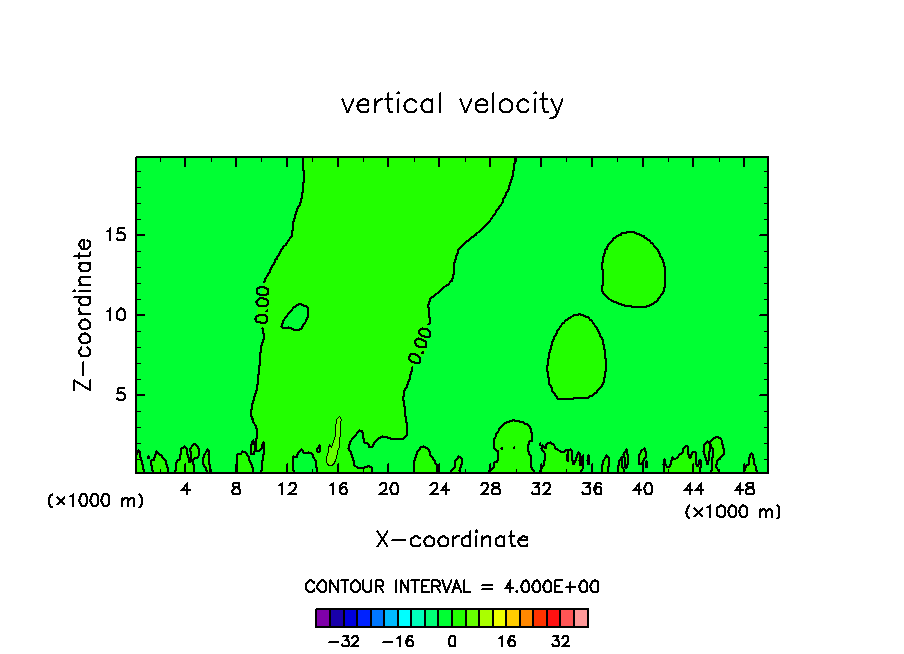 vertical velocity

Z−coordinate

15
10
5

0.00
0.00

(×1000 m)
4 8 12 16 20 24 28 32 36 40 44 48
(×1000 m)

X−coordinate

CONTOUR INTERVAL = 4.000E+00

−32 −16 0 16 32